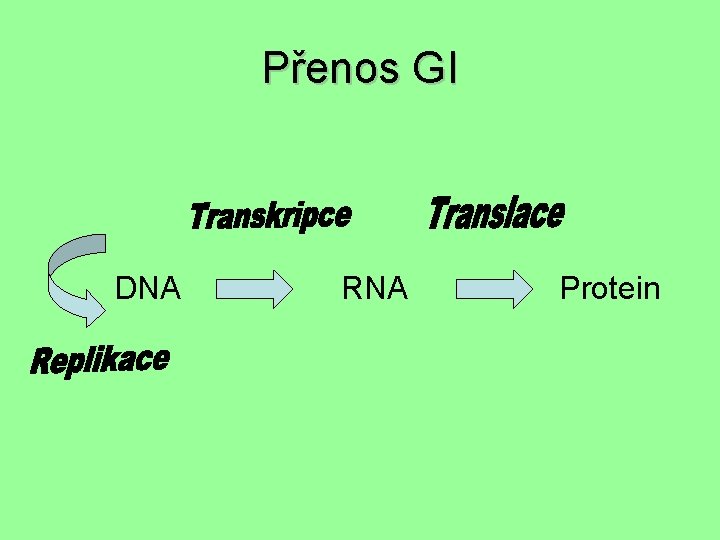 Přenos GI

Transkripce

Translace

DNA

RNA

Protein

Replikace